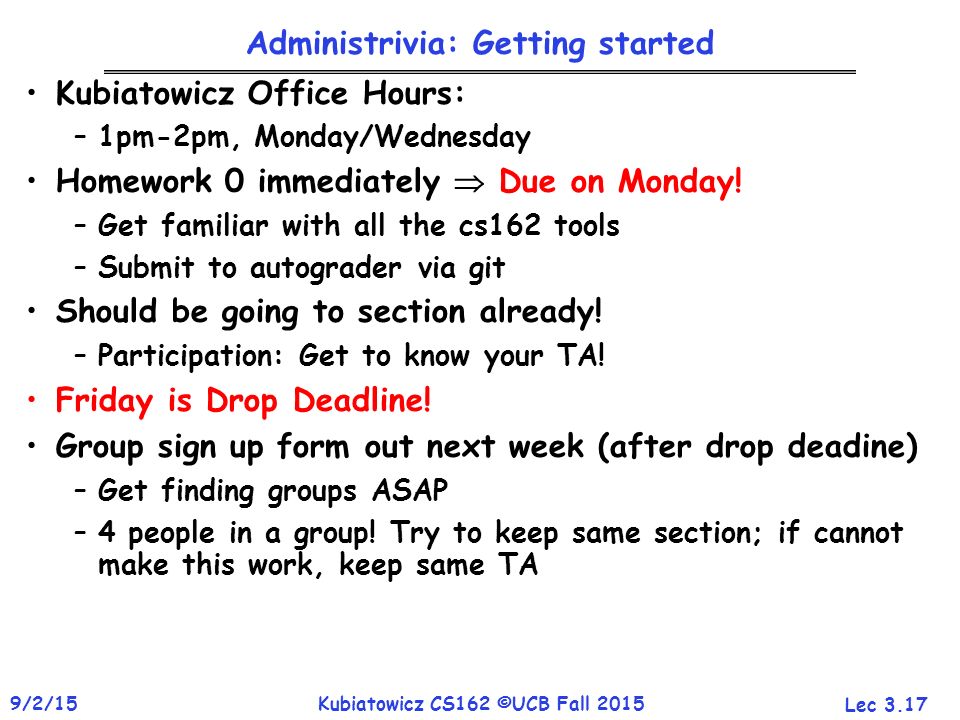 Administrivia: Getting started

• Kubiatowicz Office Hours:
– 1pm-2pm, Monday/Wednesday
• Homework 0 immediately $\Rightarrow$ Due on Monday!
– Get familiar with all the cs162 tools
– Submit to autograder via git
• Should be going to section already!
– Participation: Get to know your TA!
• Friday is Drop Deadline!
• Group sign up form out next week (after drop deadine)
– Get finding groups ASAP
– 4 people in a group! Try to keep same section; if cannot make this work, keep same TA

9/2/15
Kubiatowicz CS162 ©UCB Fall 2015
Lec 3.17